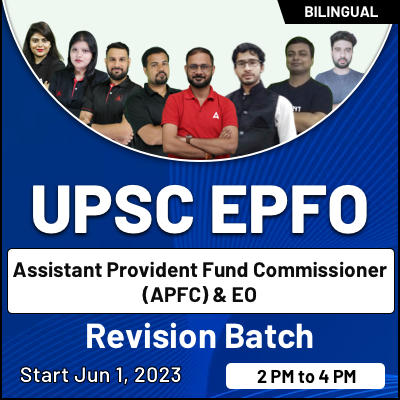 BILINGUAL

UPSC EPFO

Assistant Provident Fund Commissioner (APFC) & EO

Revision Batch

Start Jun 1, 2023

2 PM to 4 PM